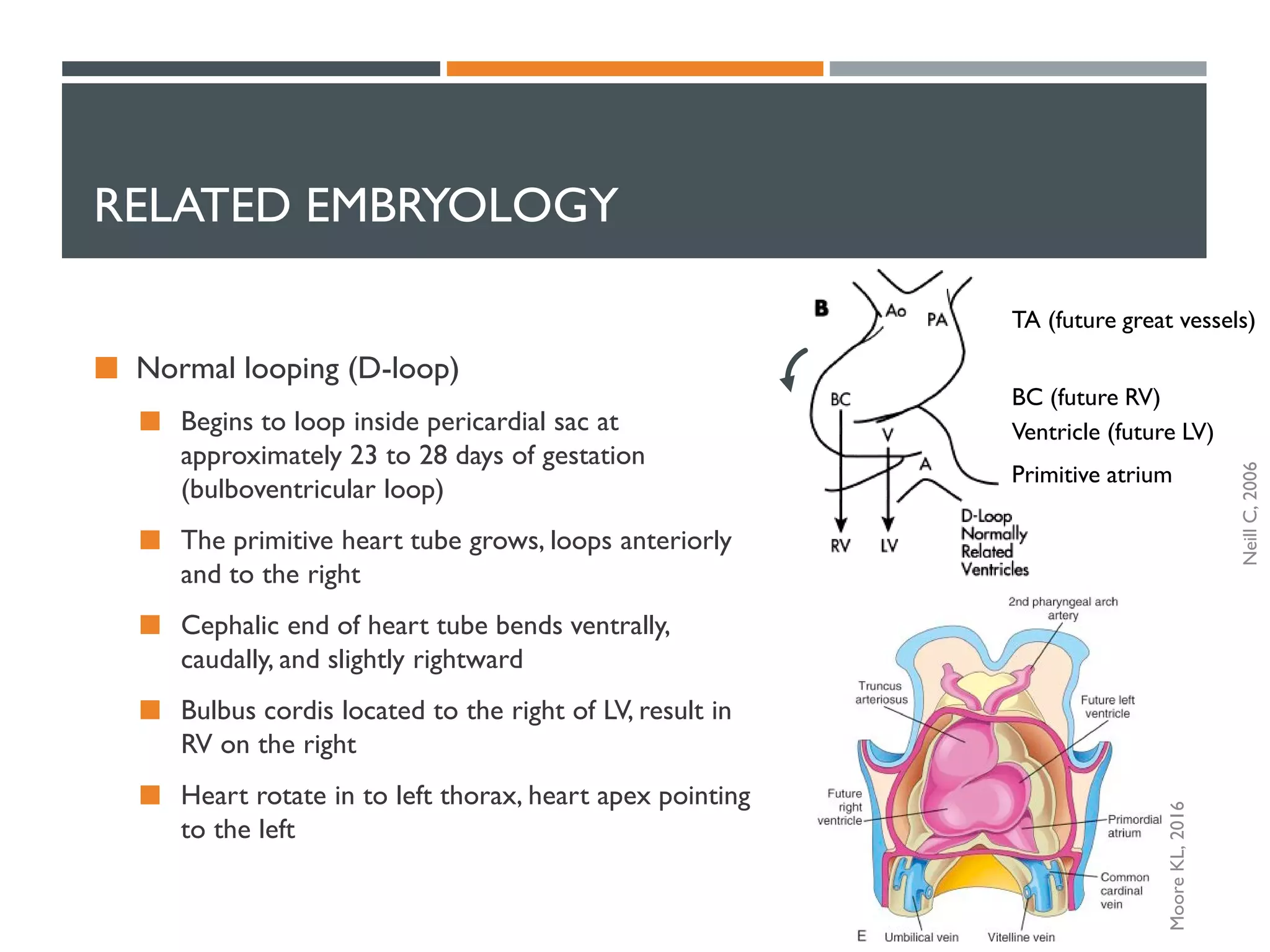 RELATED EMBRYOLOGY

Normal looping (D-loop)

Begins to loop inside pericardial sac at approximately 23 to 28 days of gestation (bulboventricular loop)

The primitive heart tube grows, loops anteriorly and to the right

Cephalic end of heart tube bends ventrally, caudally, and slightly rightward

Bulbus cordis located to the right of LV, result in RV on the right

Heart rotate in to left thorax, heart apex pointing to the left

B
Ao
PA
BC
V
A
RV
LV
D-Loop Normally Related Ventricles

TA (future great vessels)
BC (future RV)
Ventricle (future LV)
Primitive atrium

Neill C, 2006

2nd pharyngeal arch artery
Truncus arteriosus
Future left ventricle
Future right ventricle
Primordial atrium
Common cardinal vein
E
Umbilical vein
Vitelline vein

Moore KL, 2016